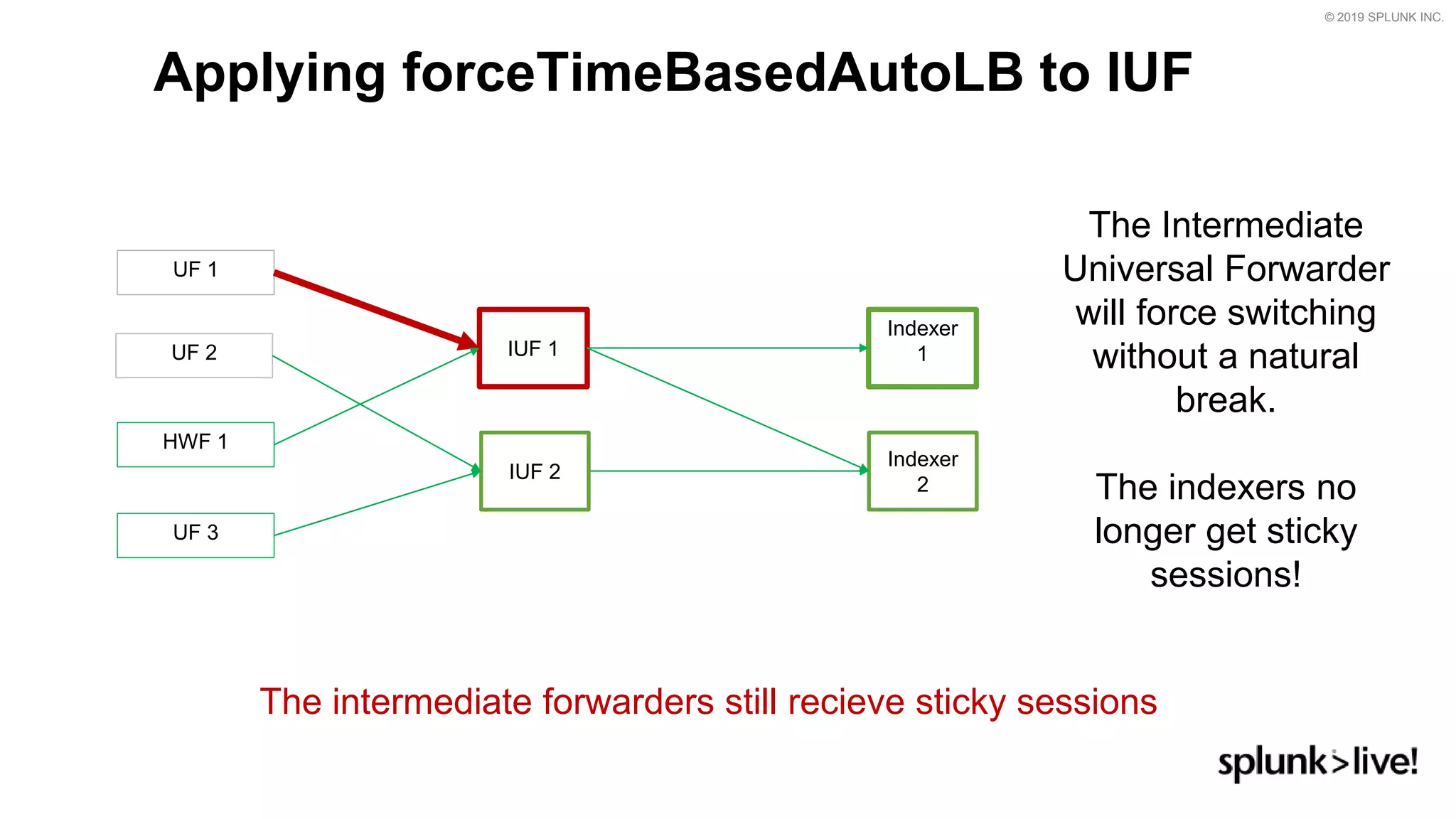 © 2019 SPLUNK INC.

Applying forceTimeBasedAutoLB to IUF

UF 1

UF 2

HWF 1

UF 3

IUF 1

IUF 2

Indexer 1

Indexer 2

The Intermediate Universal Forwarder will force switching without a natural break.

The indexers no longer get sticky sessions!

The intermediate forwarders still recieve sticky sessions

splunk>live!